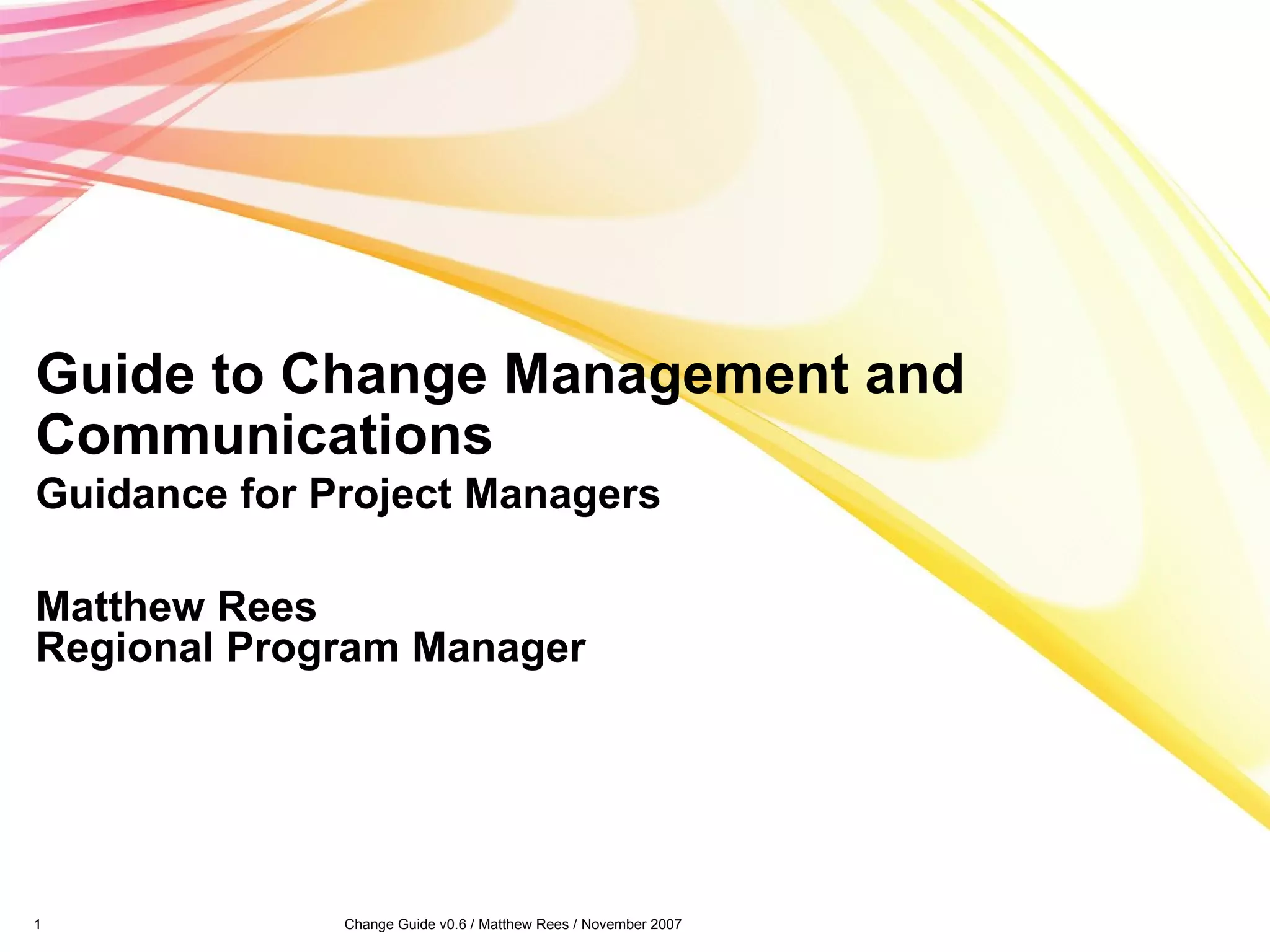 Guide to Change Management and Communications

Guidance for Project Managers

Matthew Rees
Regional Program Manager

1

Change Guide v0.6 / Matthew Rees / November 2007